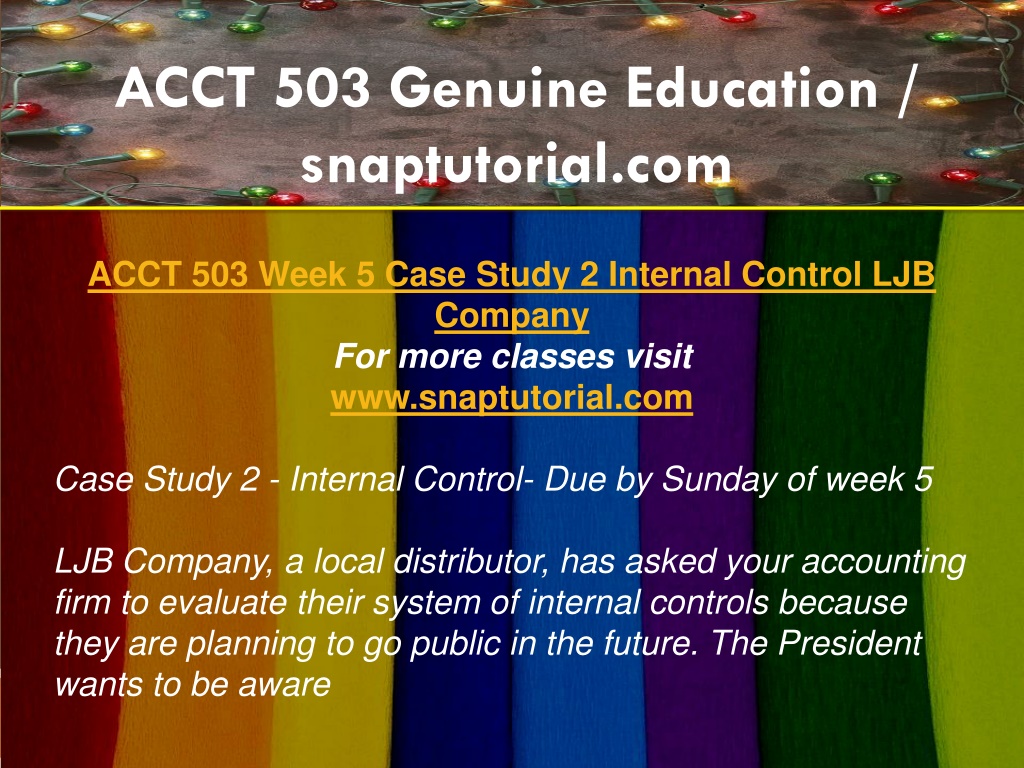 ACCT 503 Genuine Education / snaptutorial.com

ACCT 503 Week 5 Case Study 2 Internal Control LJB Company
For more classes visit
www.snaptutorial.com

Case Study 2 - Internal Control- Due by Sunday of week 5

LJB Company, a local distributor, has asked your accounting firm to evaluate their system of internal controls because they are planning to go public in the future. The President wants to be aware